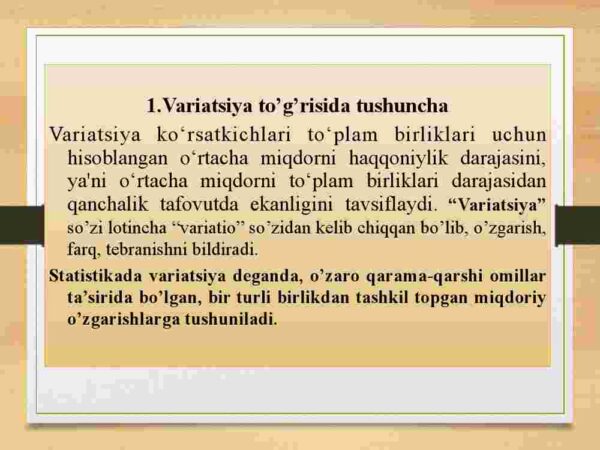 1.Variatsiya to’g’risida tushuncha

Variatsiya ko‘rsatkichlari to‘plam birliklari uchun hisoblangan o‘rtacha miqdorni haqqoniylik darajasini, ya'ni o‘rtacha miqdorni to‘plam birliklari darajasidan qanchalik tafovutda ekanligini tavsiflaydi. “Variatsiya” so’zi lotincha “variatio” so’zidan kelib chiqqan bo’lib, o’zgarish, farq, tebranishni bildiradi.

Statistikada variatsiya deganda, o’zaro qarama-qarshi omillar ta’sirida bo’lgan, bir turli birlikdan tashkil topgan miqdoriy o’zgarishlarga tushuniladi.